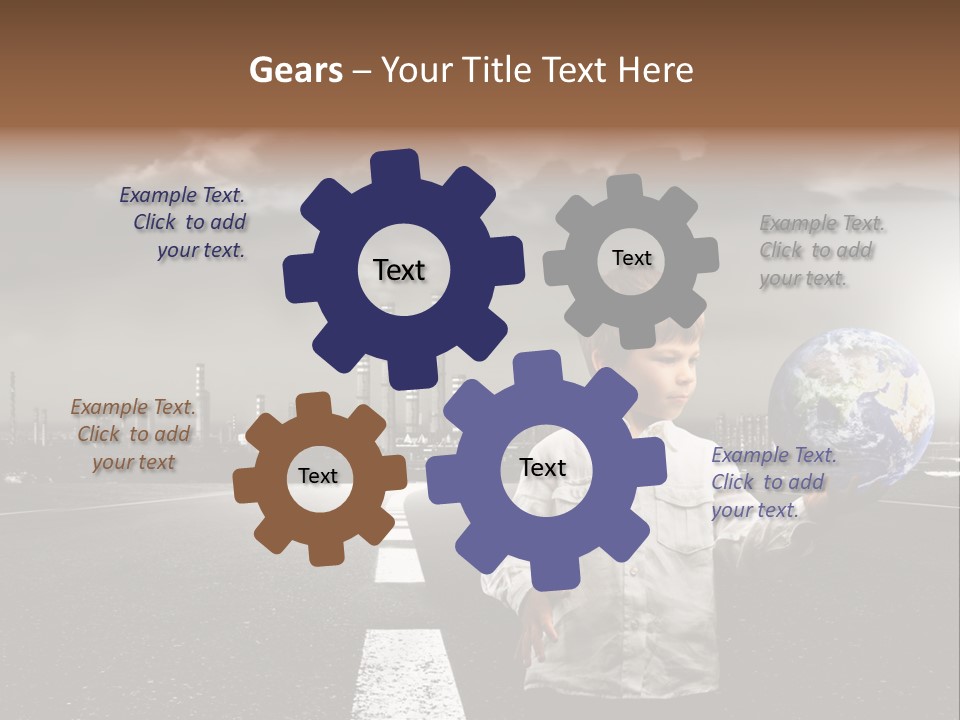 Gears – Your Title Text Here

Example Text. Click to add your text.

Text

Text

Example Text. Click to add your text.

Example Text. Click to add your text

Text

Text

Example Text. Click to add your text.